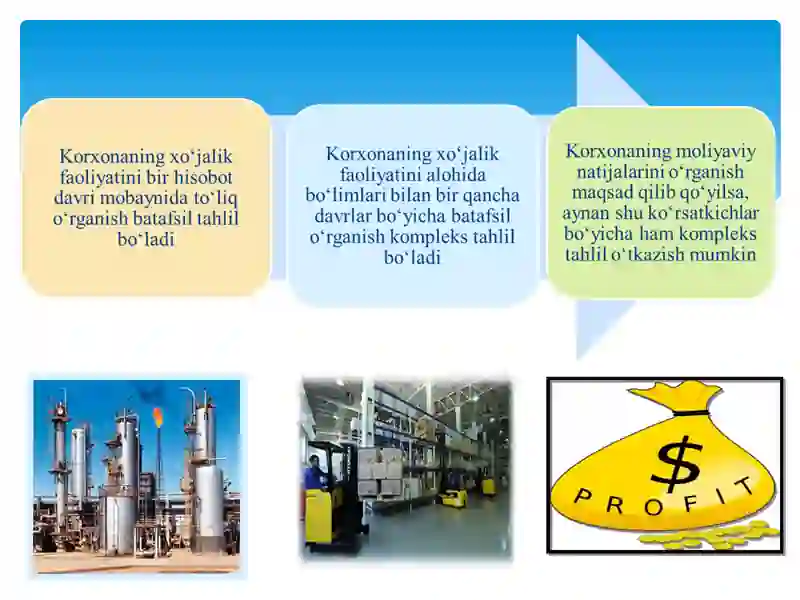 Korxonaning xo‘jalik faoliyatini bir hisobot davri mobaynida to‘liq o‘rganish batafsil tahlil bo‘ladi

Korxonaning xo‘jalik faoliyatini alohida bo‘limlari bilan bir qancha davrlar bo‘yicha batafsil o‘rganish kompleks tahlil bo‘ladi

Korxonaning moliyaviy natijalarini o‘rganish maqsad qilib qo‘yilsa, aynan shu ko‘rsatkichlar bo‘yicha ham kompleks tahlil o‘tkazish mumkin

$
PROFIT